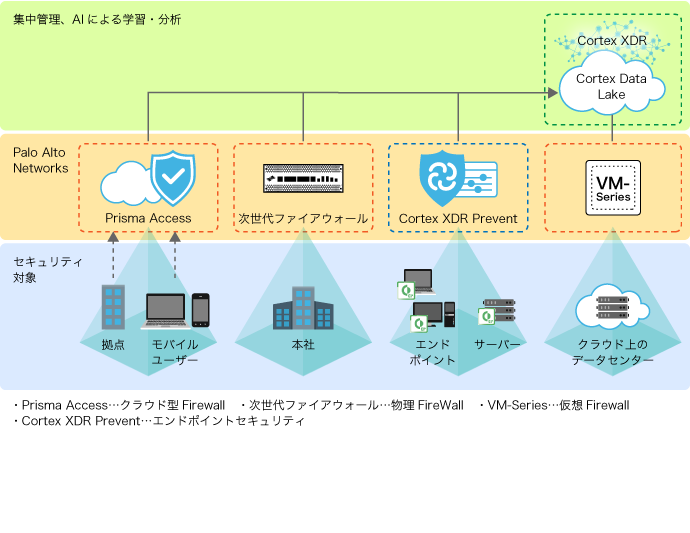 集中管理、AI による学習・分析

Cortex XDR

Cortex Data Lake

Palo Alto Networks

Prisma Access

次世代ファイアウォール

Cortex XDR Prevent

VM-Series

セキュリティ対象

拠点

モバイルユーザー

本社

エンドポイント

サーバー

クラウド上のデータセンター

・Prisma Access…クラウド型 Firewall　・次世代ファイアウォール…物理 FireWall　・VM-Series…仮想 Firewall
・Cortex XDR Prevent…エンドポイントセキュリティ